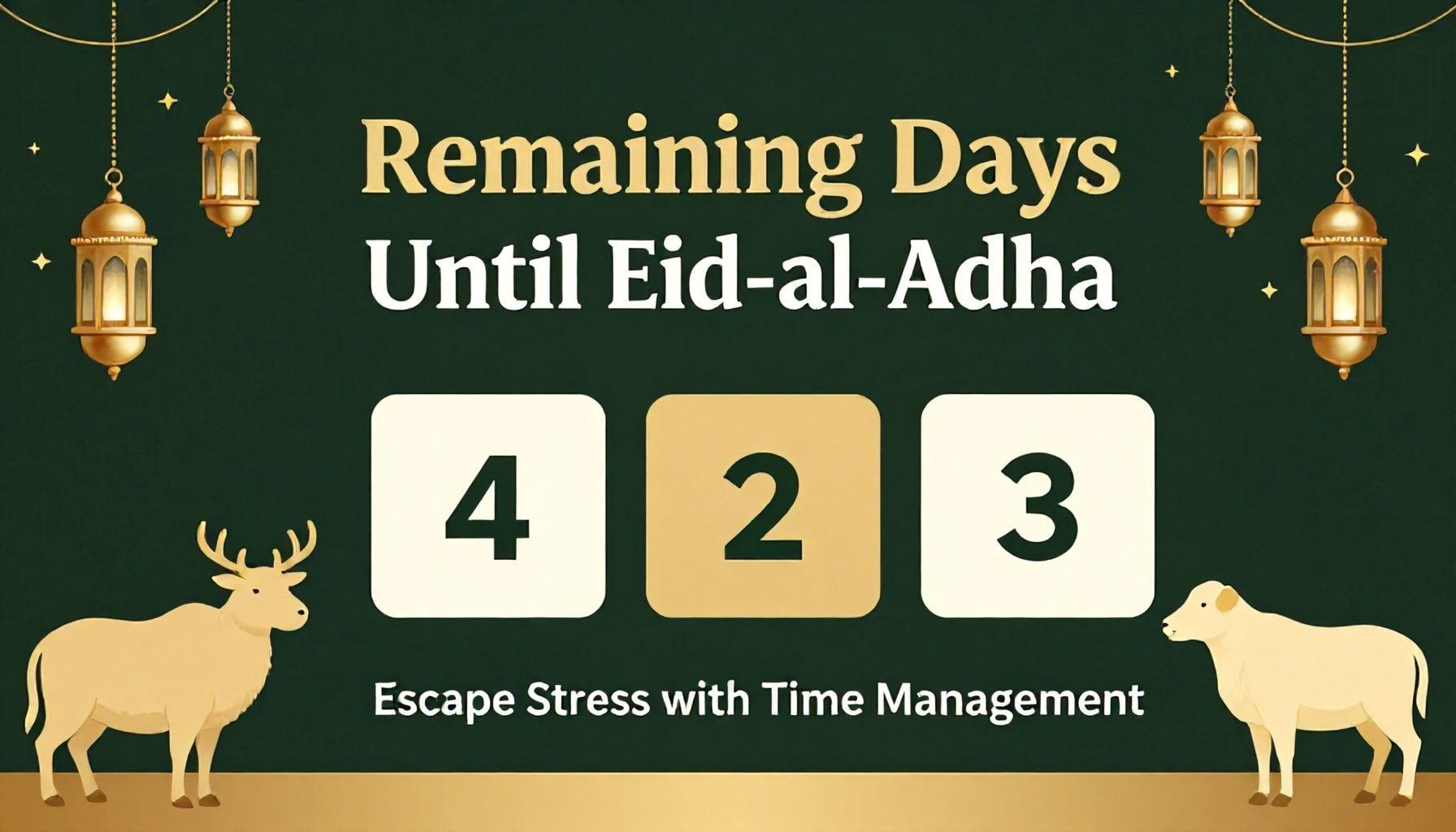 Remaining Days
Until Eid-al-Adha

4 2 3

Escape Stress with Time Management